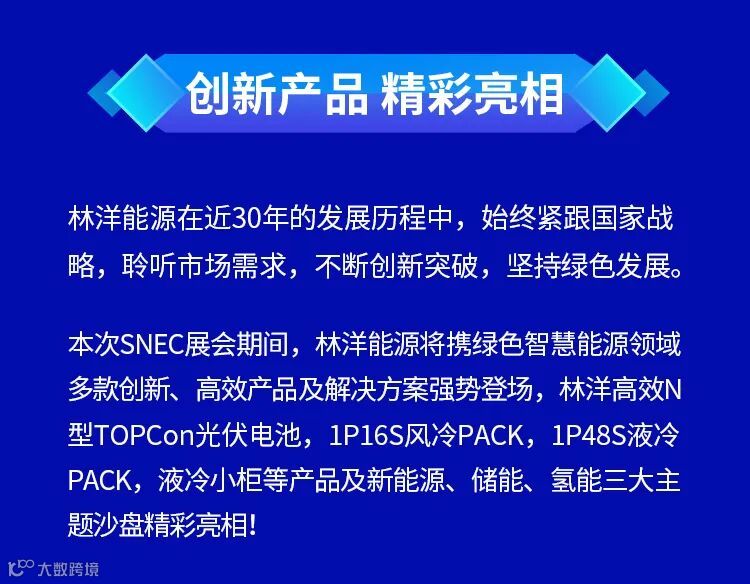 创新产品 精彩亮相

林洋能源在近30年的发展历程中，始终紧跟国家战略，聆听市场需求，不断创新突破，坚持绿色发展。

本次SNEC展会期间，林洋能源将携绿色智慧能源领域多款创新、高效产品及解决方案强势登场，林洋高效N型TOPCon光伏电池，1P16S风冷PACK，1P48S液冷PACK，液冷小柜等产品及新能源、储能、氢能三大主题沙盘精彩亮相!

大数跨境